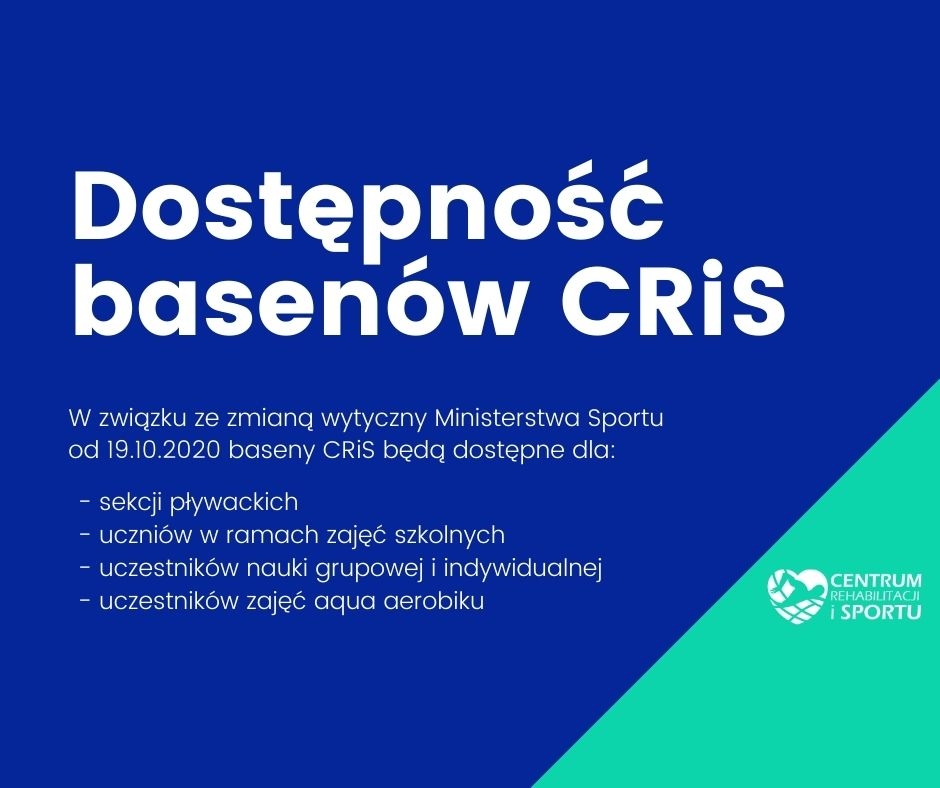 Dostępność basenów CRiS

W związku ze zmianą wytyczny Ministerstwa Sportu od 19.10.2020 baseny CRiS będą dostępne dla:

- sekcji pływackich
- uczniów w ramach zajęć szkolnych
- uczestników nauki grupowej i indywidualnej
- uczestników zajęć aqua aerobiku

CENTRUM REHABILITACJI i SPORTU